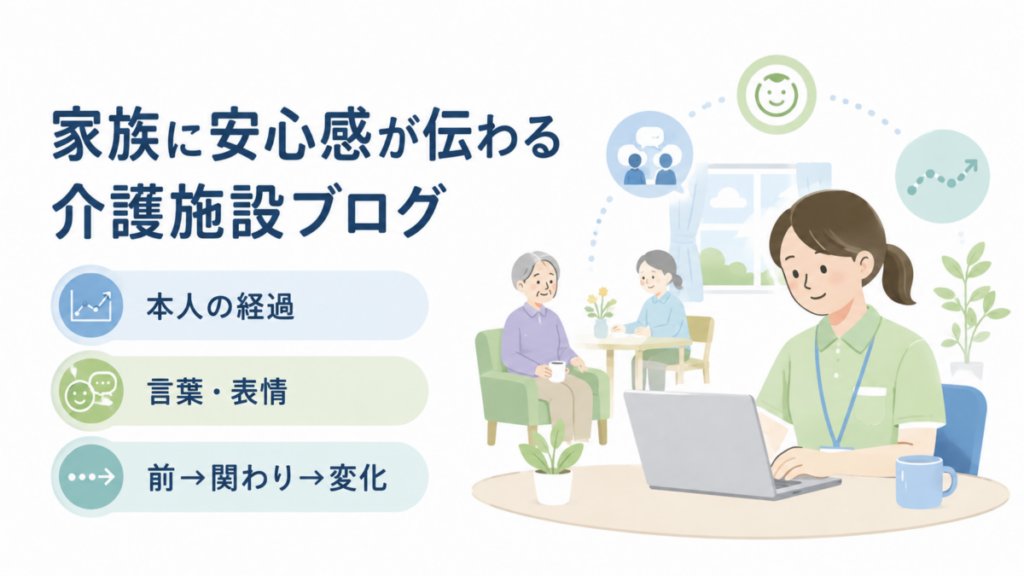 家族に安心感が伝わる
介護施設ブログ

本人の経過

言葉・表情

前→関わり→変化